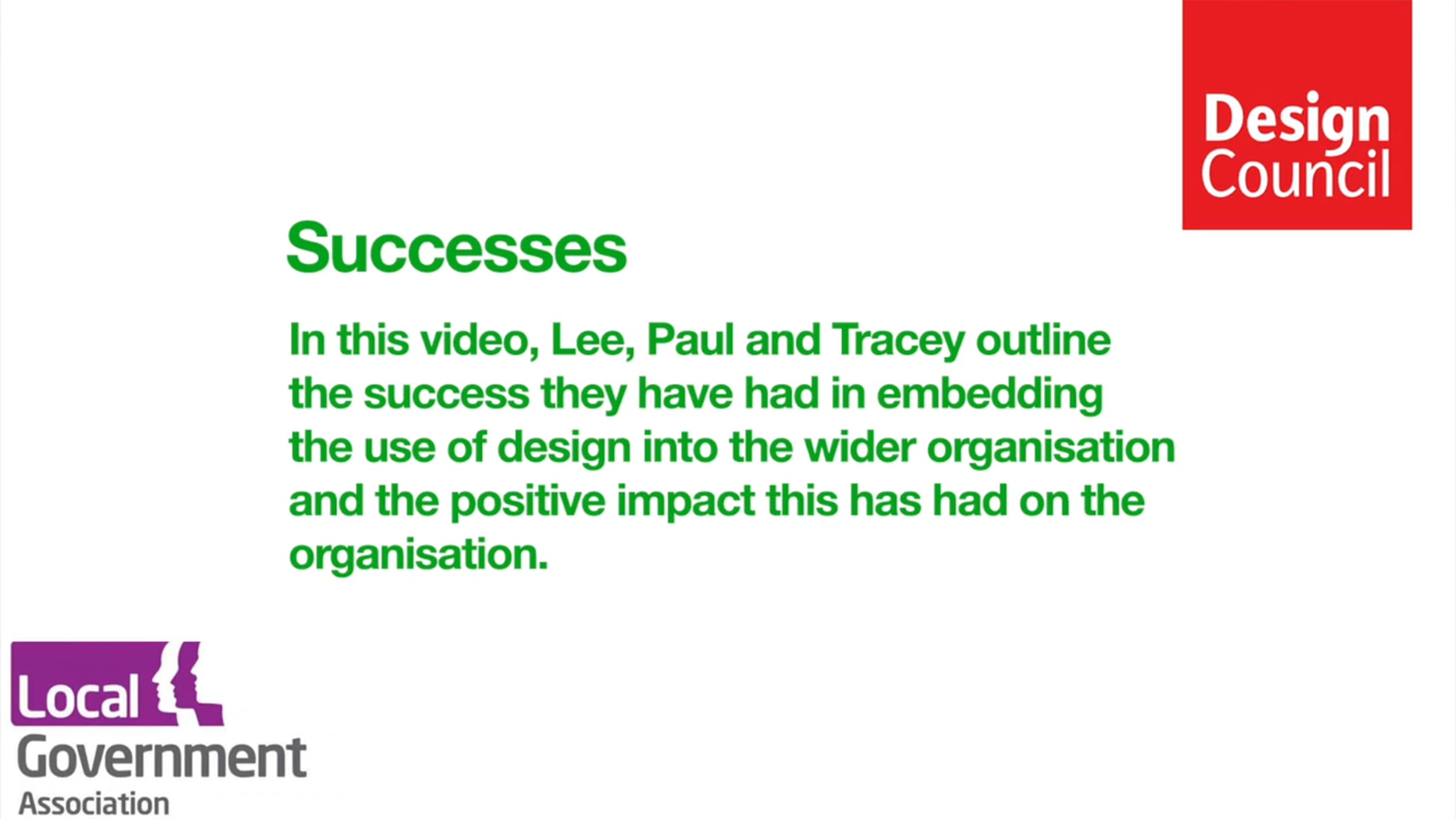 Design Council

Successes

In this video, Lee, Paul and Tracey outline the success they have had in embedding the use of design into the wider organisation and the positive impact this has had on the organisation.

Local Government Association